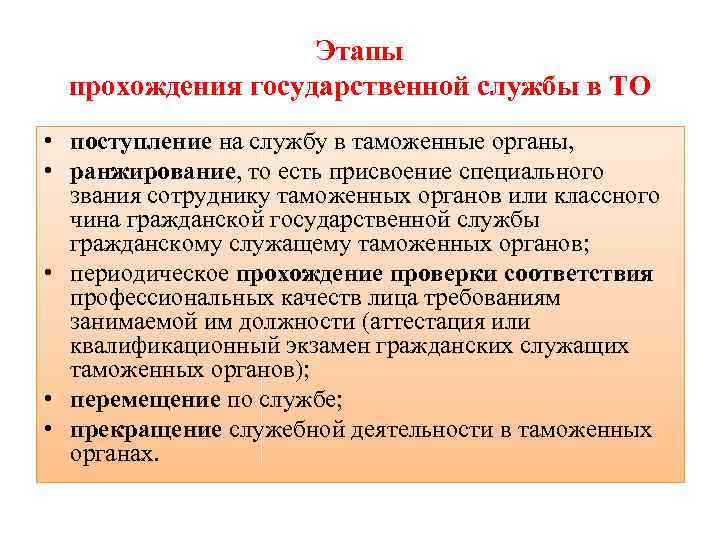 Этапы
прохождения государственной службы в ТО

• поступление на службу в таможенные органы,
• ранжирование, то есть присвоение специального звания сотруднику таможенных органов или классного чина гражданской государственной службы гражданскому служащему таможенных органов;
• периодическое прохождение проверки соответствия профессиональных качеств лица требованиям занимаемой им должности (аттестация или квалификационный экзамен гражданских служащих таможенных органов);
• перемещение по службе;
• прекращение служебной деятельности в таможенных органах.